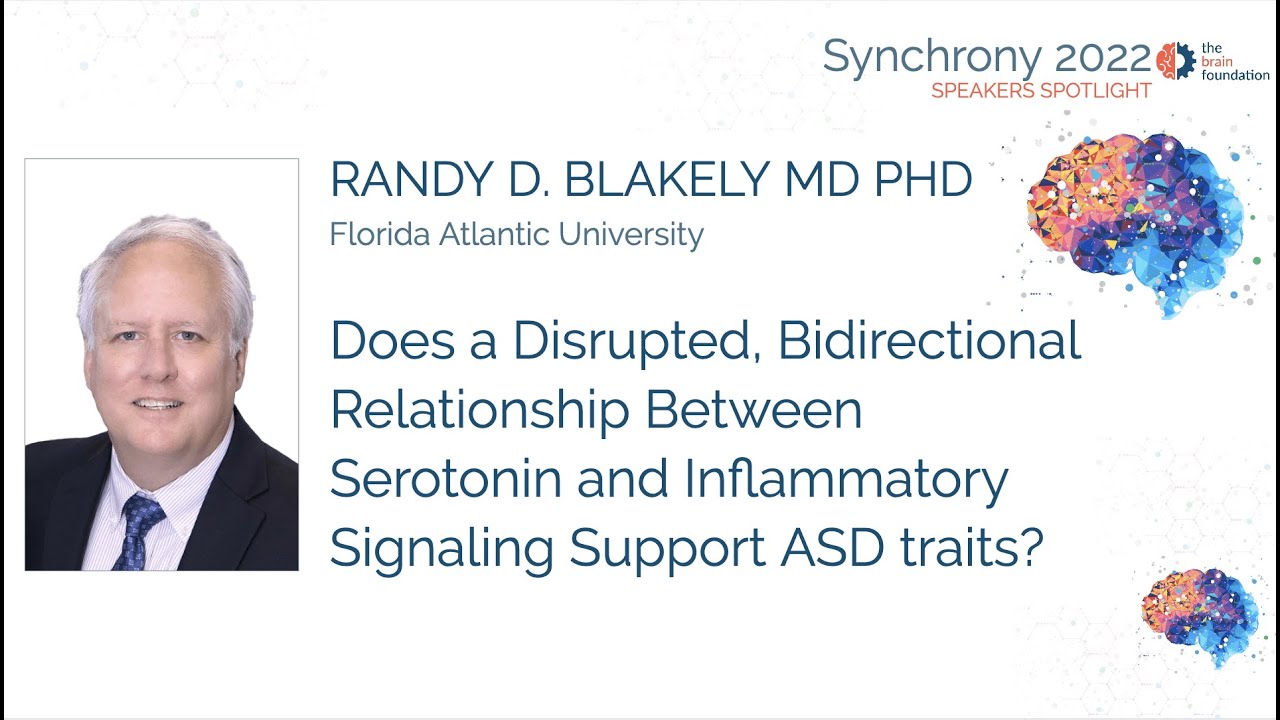 Synchrony 2022
SPEAKERS SPOTLIGHT

the brain foundation

RANDY D. BLAKELY MD PHD
Florida Atlantic University

Does a Disrupted, Bidirectional Relationship Between Serotonin and Inflammatory Signaling Support ASD traits?